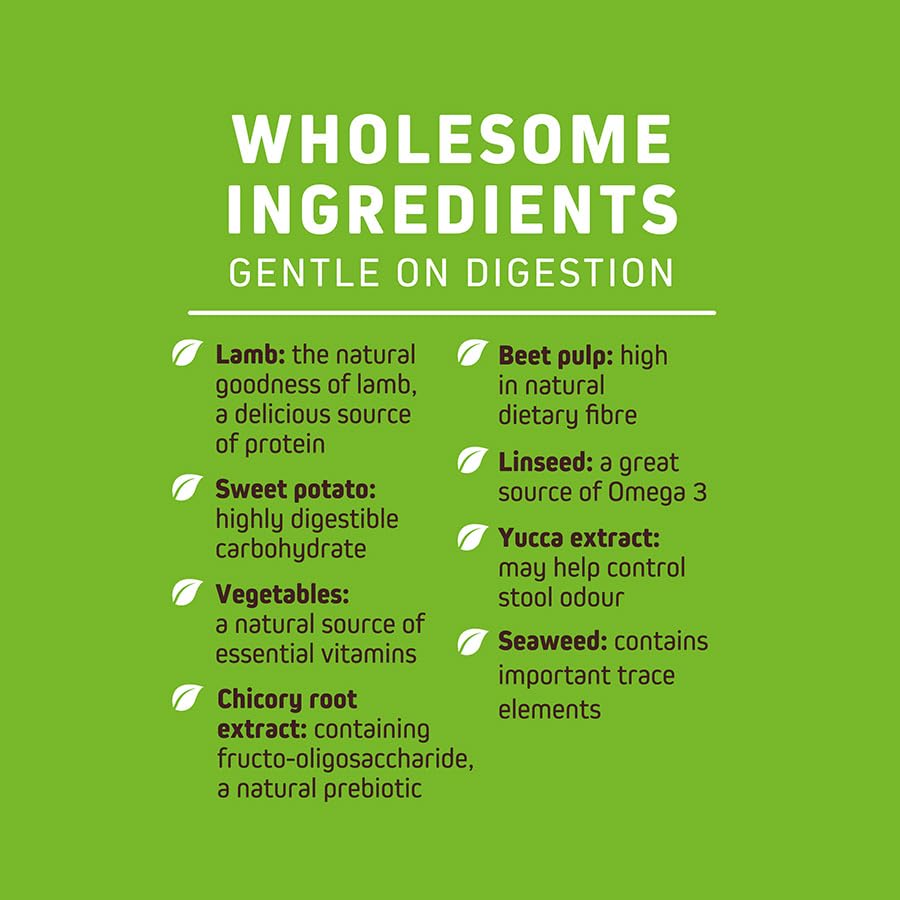 WHOLESOME INGREDIENTS
GENTLE ON DIGESTION

Lamb: the natural goodness of lamb, a delicious source of protein

Sweet potato: highly digestible carbohydrate

Vegetables: a natural source of essential vitamins

Chicory root extract: containing fructo-oligosaccharide, a natural prebiotic

Beet pulp: high in natural dietary fibre

Linseed: a great source of Omega 3

Yucca extract: may help control stool odour

Seaweed: contains important trace elements